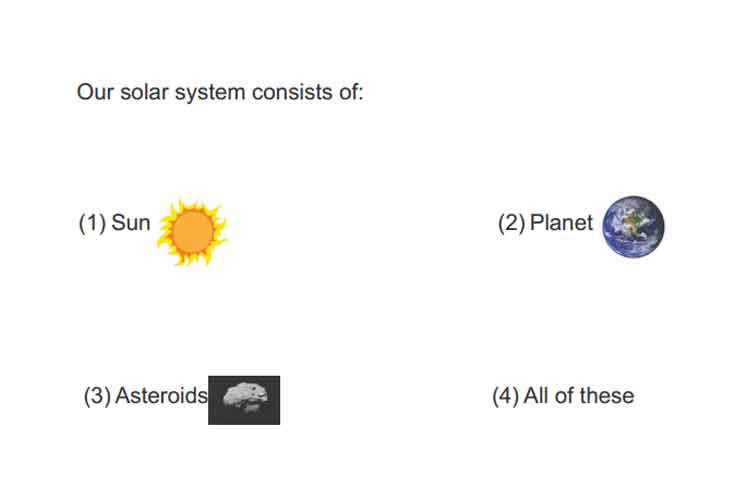 Our solar system consists of:

(1) Sun

(2) Planet

(3) Asteroids

(4) All of these